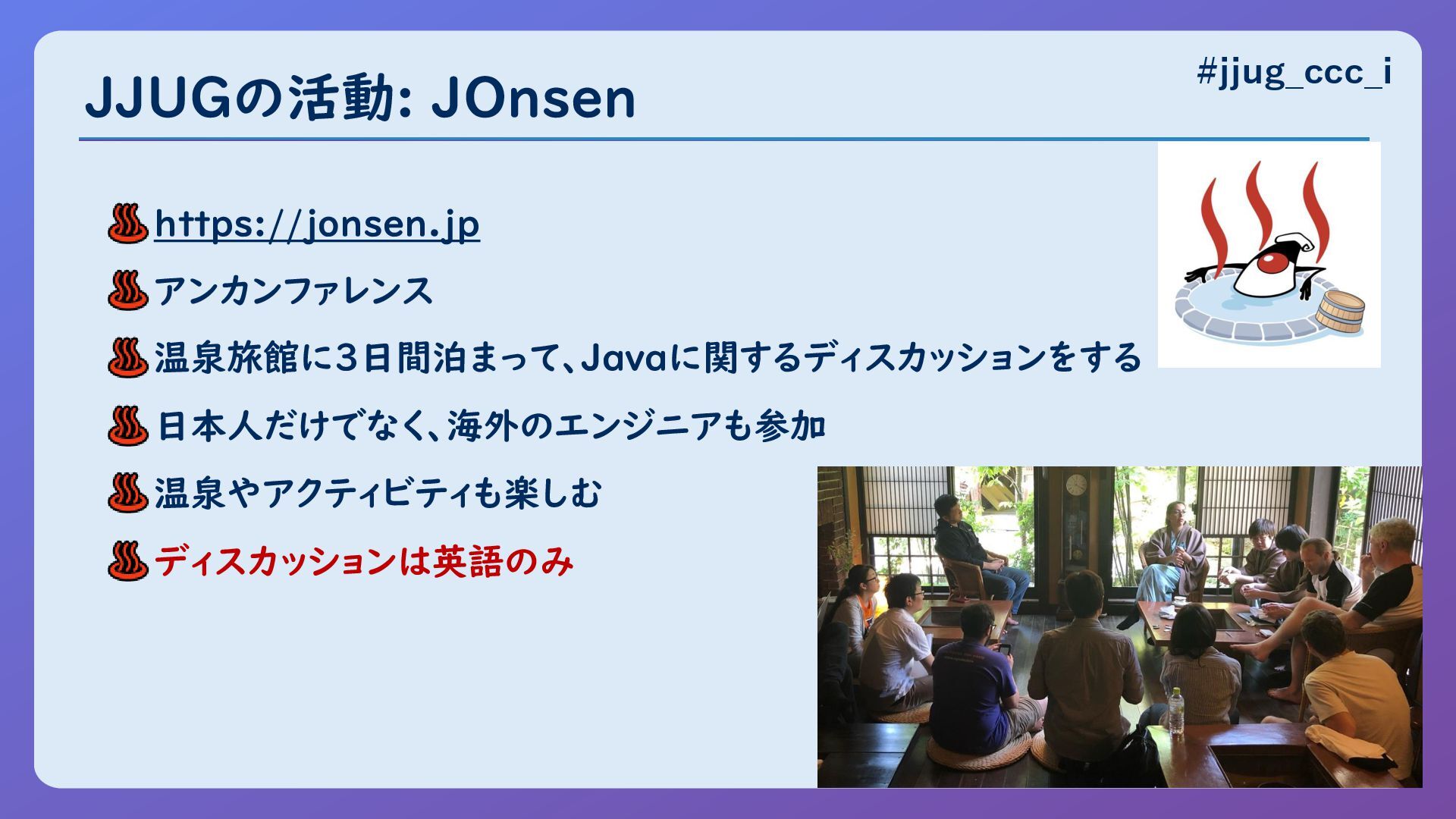 JJUGの活動: JOnsen

#jjug_ccc_i

♨https://jonsen.jp

♨アンカンファレンス

♨温泉旅館に3日間泊まって、Javaに関するディスカッションをする

♨日本人だけでなく、海外のエンジニアも参加

♨温泉やアクティビティも楽しむ

♨ディスカッションは英語のみ